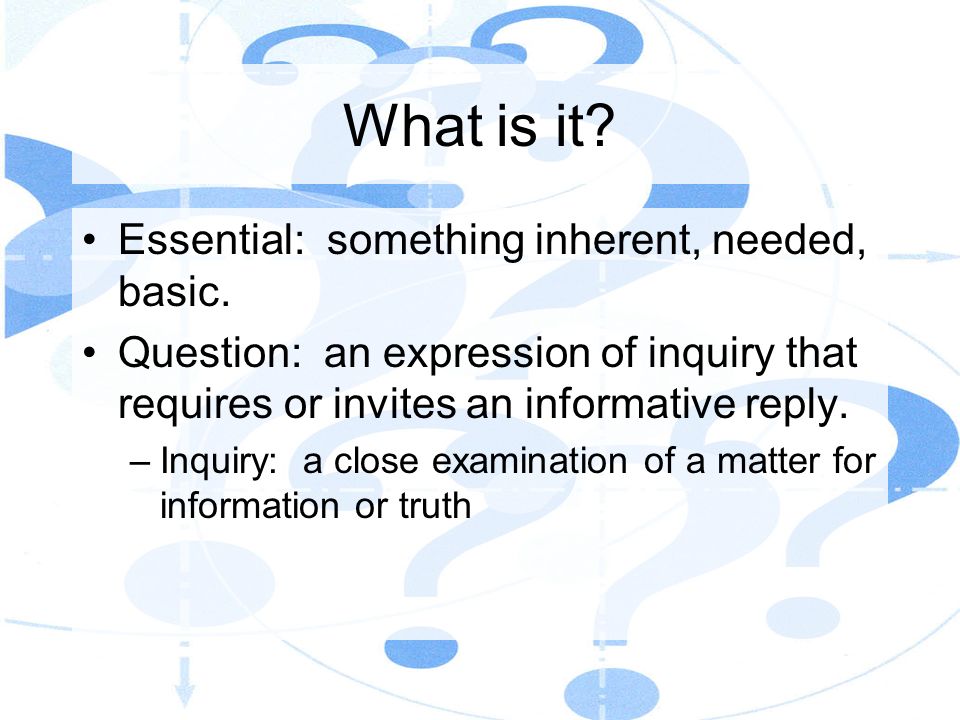 What is it?

• Essential: something inherent, needed, basic.

• Question: an expression of inquiry that requires or invites an informative reply.

– Inquiry: a close examination of a matter for information or truth